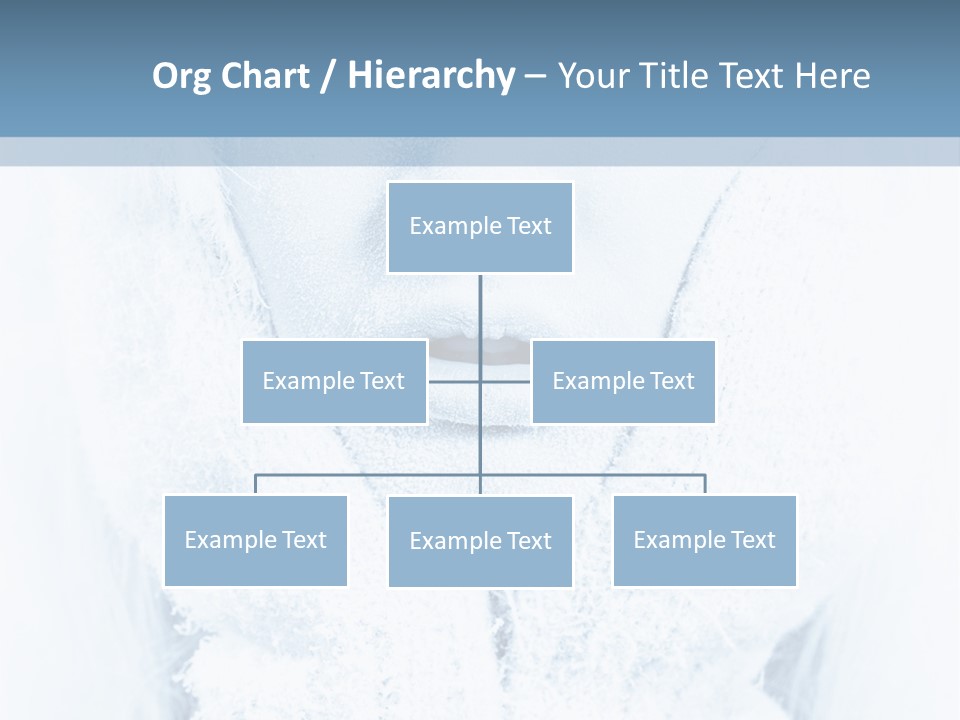 Org Chart / Hierarchy – Your Title Text Here

Example Text

Example Text

Example Text

Example Text

Example Text

Example Text